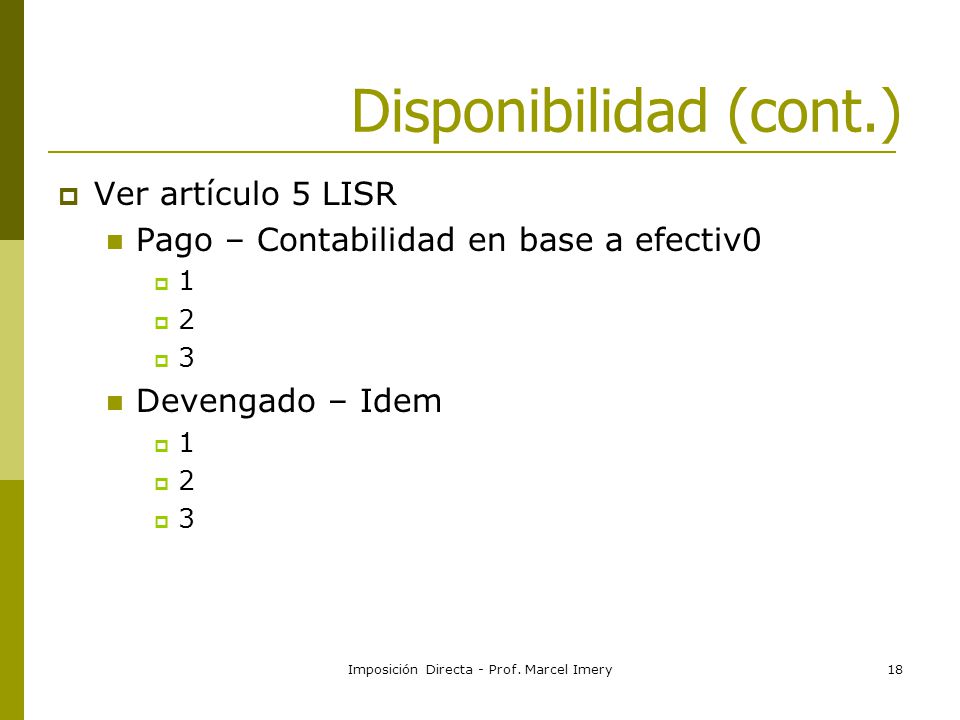 Disponibilidad (cont.)

Ver artículo 5 LISR
Pago – Contabilidad en base a efectiv0
1
2
3
Devengado – Idem
1
2
3

Imposición Directa - Prof. Marcel Imery

18